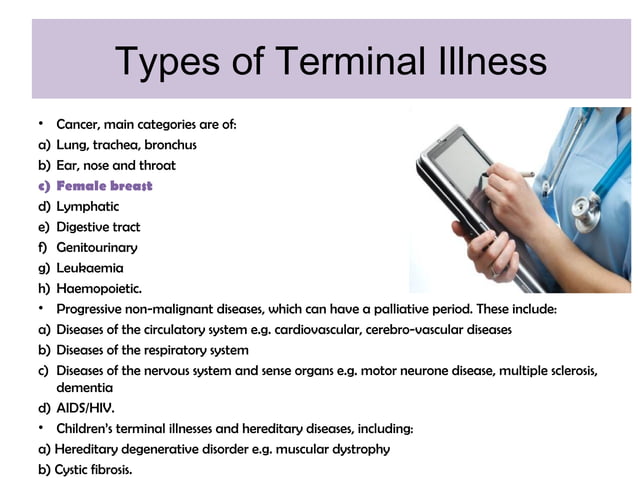 Types of Terminal Illness

• Cancer, main categories are of:
a) Lung, trachea, bronchus
b) Ear, nose and throat
c) Female breast
d) Lymphatic
e) Digestive tract
f) Genitourinary
g) Leukaemia
h) Haemopoietic.
• Progressive non-malignant diseases, which can have a palliative period. These include:
a) Diseases of the circulatory system e.g. cardiovascular, cerebro-vascular diseases
b) Diseases of the respiratory system
c) Diseases of the nervous system and sense organs e.g. motor neurone disease, multiple sclerosis, dementia
d) AIDS/HIV.
• Children's terminal illnesses and hereditary diseases, including:
a) Hereditary degenerative disorder e.g. muscular dystrophy
b) Cystic fibrosis.